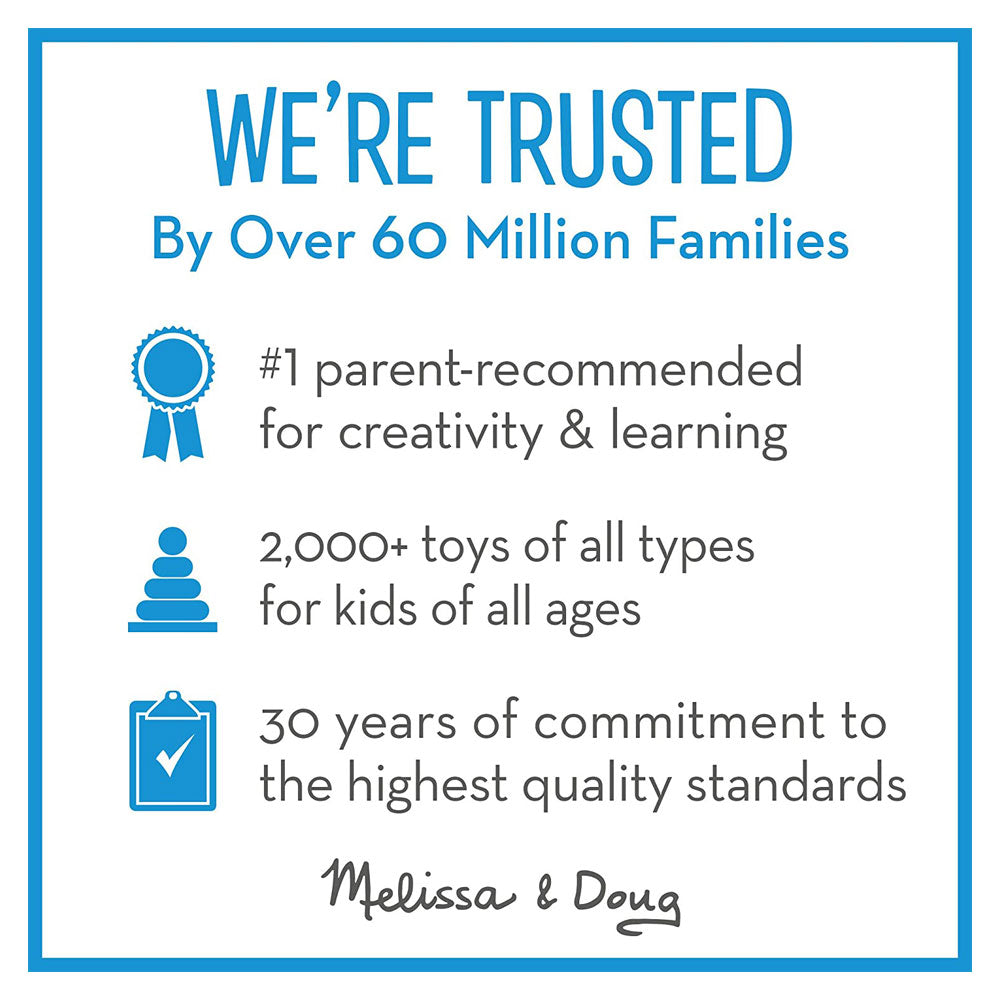 WE'RE TRUSTED
By Over 60 Million Families

#1 parent-recommended for creativity & learning

2,000+ toys of all types for kids of all ages

30 years of commitment to the highest quality standards

Melissa & Doug